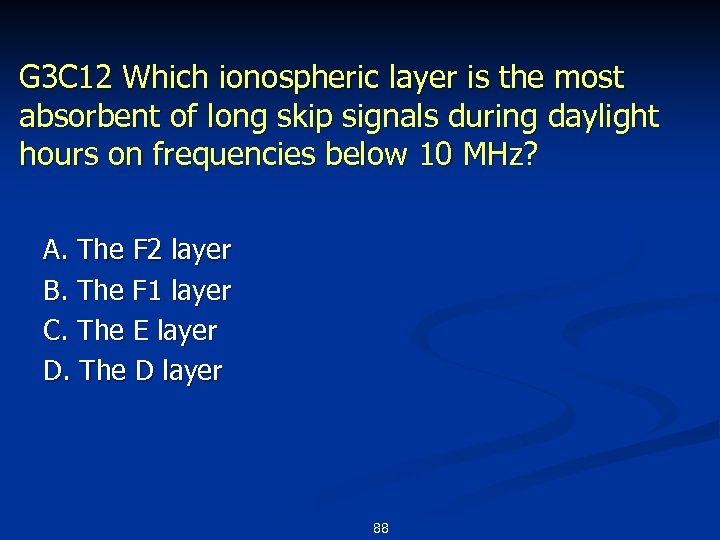 G3C12 Which ionospheric layer is the most absorbent of long skip signals during daylight hours on frequencies below 10 MHz?

A. The F2 layer
B. The F1 layer
C. The E layer
D. The D layer

88